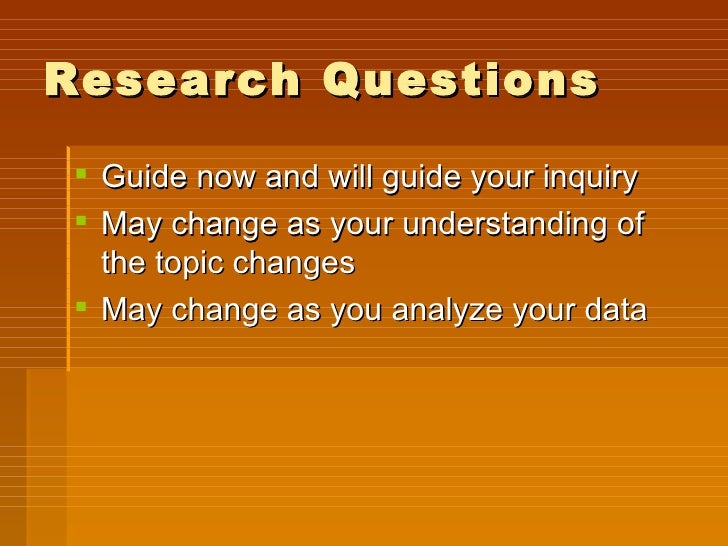 Research Questions

- Guide now and will guide your inquiry
- May change as your understanding of the topic changes
- May change as you analyze your data